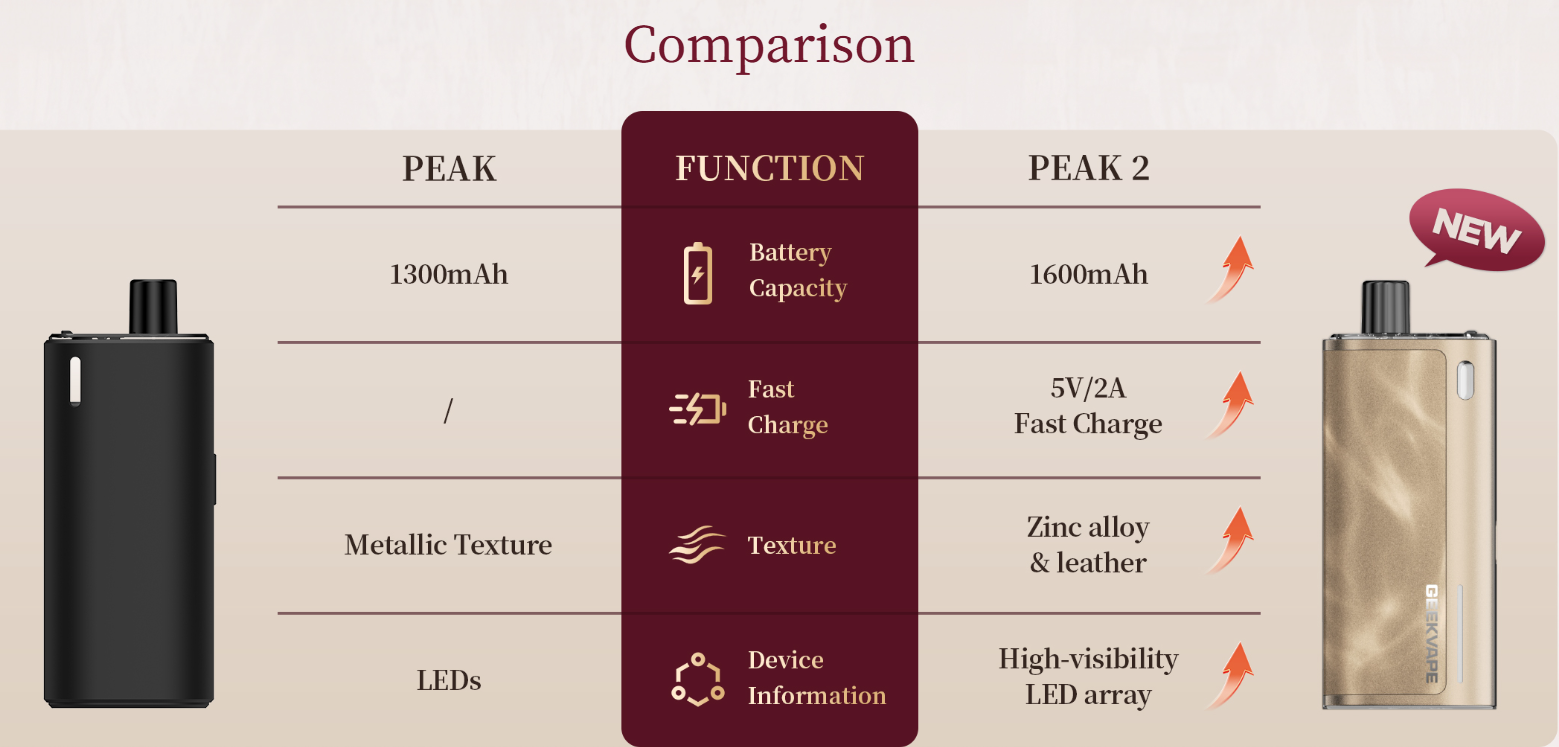 Comparison

NEW

| PEAK | FUNCTION | PEAK 2 |
|---|---|---|
| 1300mAh | Battery Capacity | 1600mAh |
| / | Fast Charge | 5V/2A Fast Charge |
| Metallic Texture | Texture | Zinc alloy & leather |
| LEDs | Device Information | High-visibility LED array |

GEEKVAPE